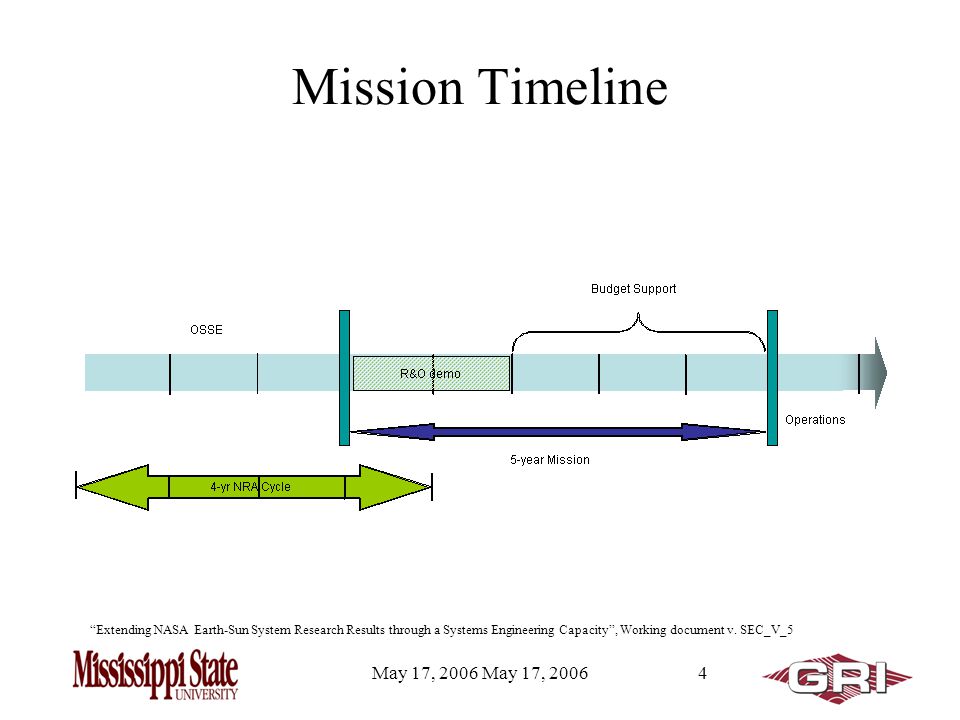 Mission Timeline

Budget Support

OSSE

R&O demo

Operations

5-year Mission

4-yr NRA Cycle

“Extending NASA Earth-Sun System Research Results through a Systems Engineering Capacity”, Working document v. SEC_V_5

Mississippi State UNIVERSITY

May 17, 2006 May 17, 2006

4

GRI